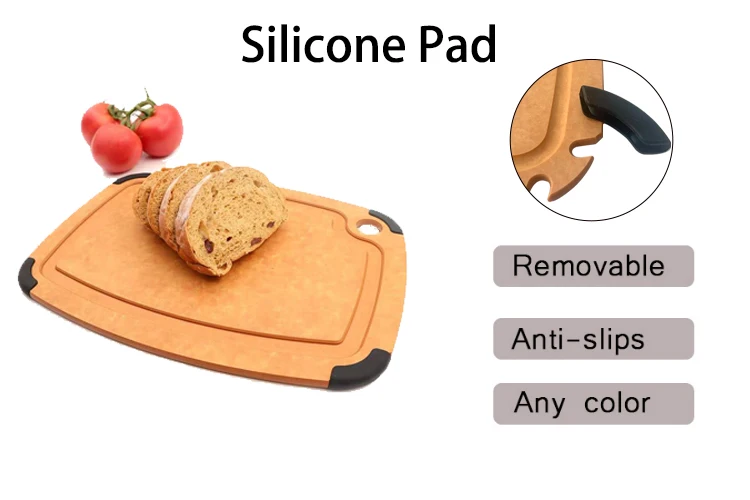 Silicone Pad

Removable

Anti-slips

Any color